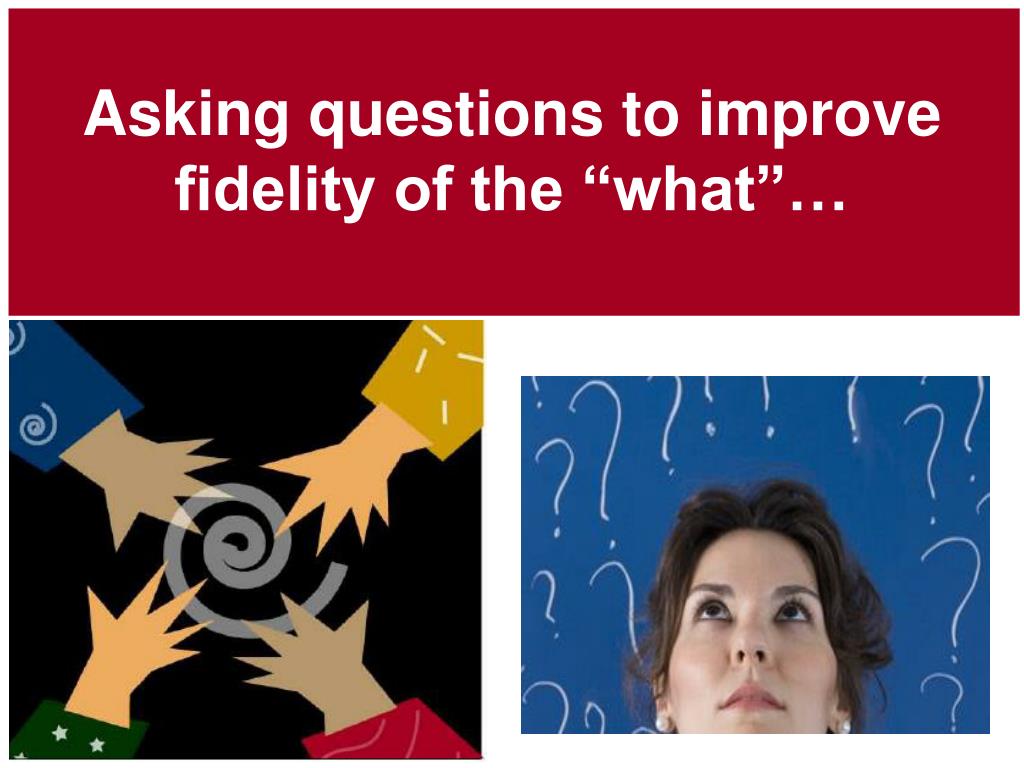 Asking questions to improve fidelity of the “what”…